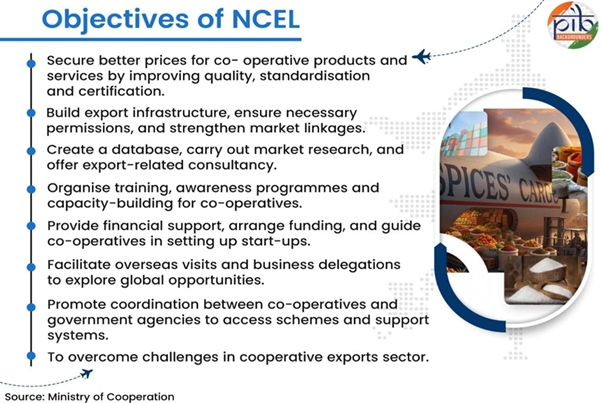 Objectives of NCEL

pib BACKGROUNDERS

Secure better prices for co- operative products and services by improving quality, standardisation and certification.

Build export infrastructure, ensure necessary permissions, and strengthen market linkages.

Create a database, carry out market research, and offer export-related consultancy.

Organise training, awareness programmes and capacity-building for co-operatives.

Provide financial support, arrange funding, and guide co-operatives in setting up start-ups.

Facilitate overseas visits and business delegations to explore global opportunities.

Promote coordination between co-operatives and government agencies to access schemes and support systems.

To overcome challenges in cooperative exports sector.

SPICES' CARGO

Source: Ministry of Cooperation